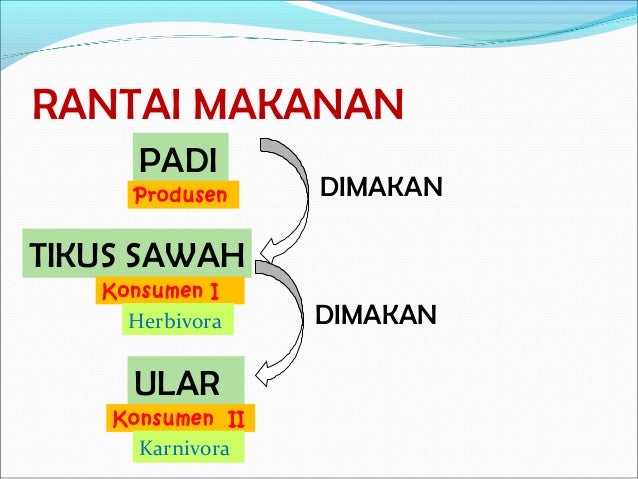 RANTAI MAKANAN

PADI
Produsen

DIMAKAN

TIKUS SAWAH
Konsumen I
Herbivora

DIMAKAN

ULAR
Konsumen II
Karnivora